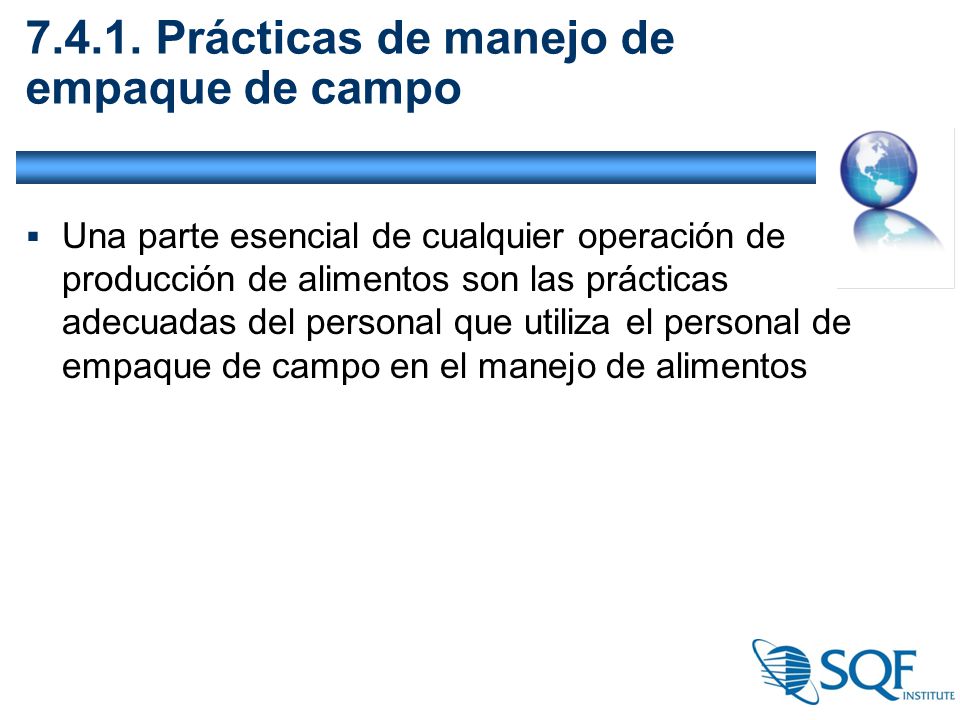 7.4.1. Prácticas de manejo de empaque de campo

▪ Una parte esencial de cualquier operación de producción de alimentos son las prácticas adecuadas del personal que utiliza el personal de empaque de campo en el manejo de alimentos

SQF INSTITUTE